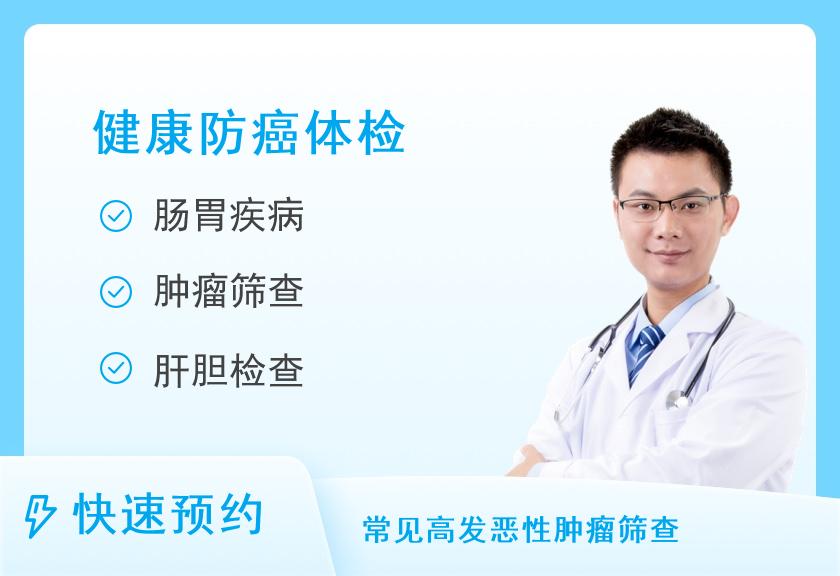 健康防癌体检

肠胃疾病

肿瘤筛查

肝胆检查

快速预约

常见高发恶性肿瘤筛查